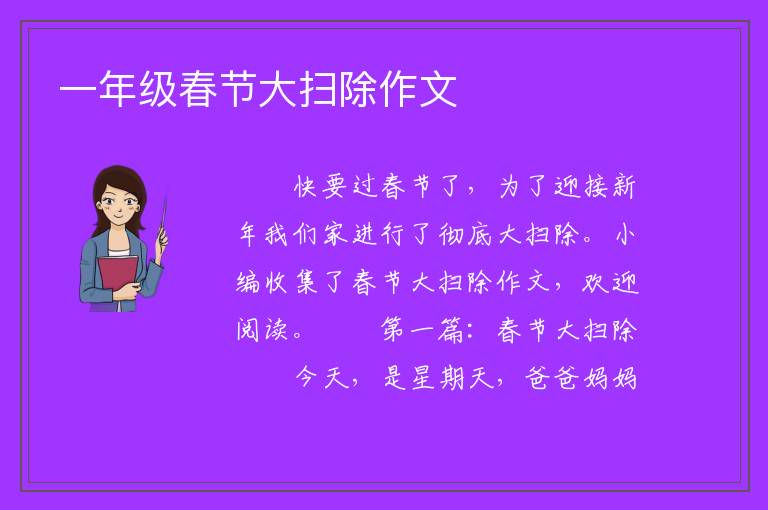 一年级春节大扫除作文

快要过春节了，为了迎接新年我们家进行了彻底大扫除。小编收集了春节大扫除作文，欢迎阅读。　　第一篇：春节大扫除　　今天，是星期天，爸爸妈妈